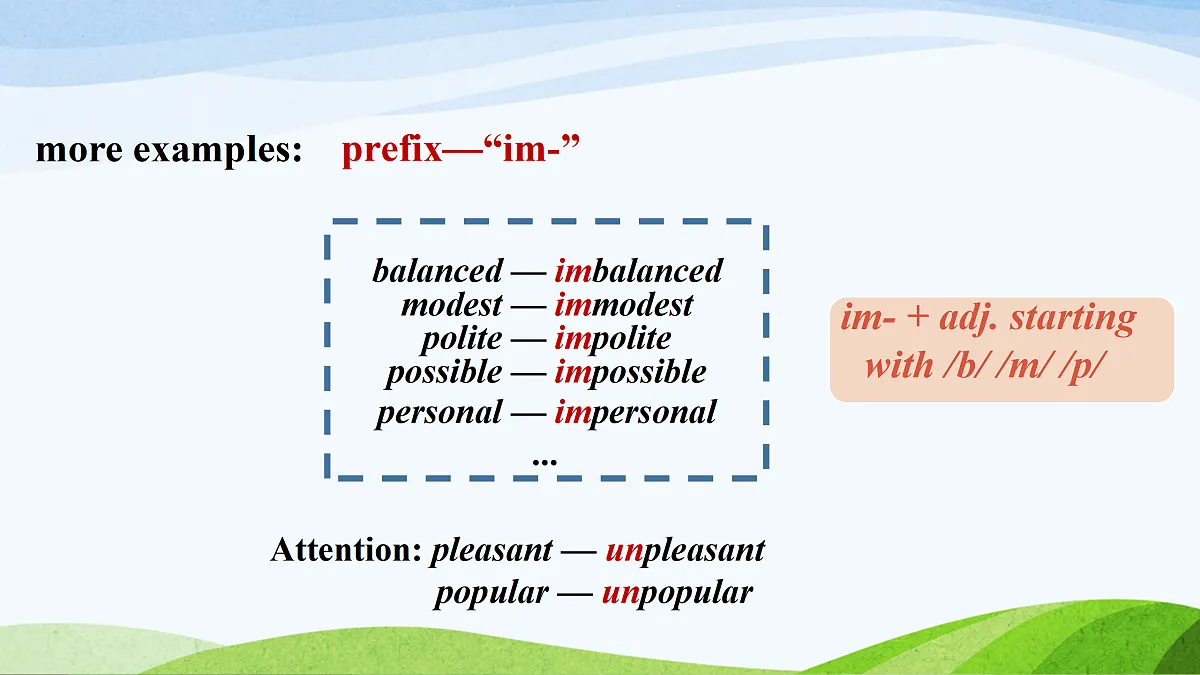 more examples: prefix—“im-”

balanced — imbalanced
modest — immodest
polite — impolite
possible — impossible
personal — impersonal
...

im- + adj. starting with /b/ /m/ /p/

Attention: pleasant — unpleasant
popular — unpopular